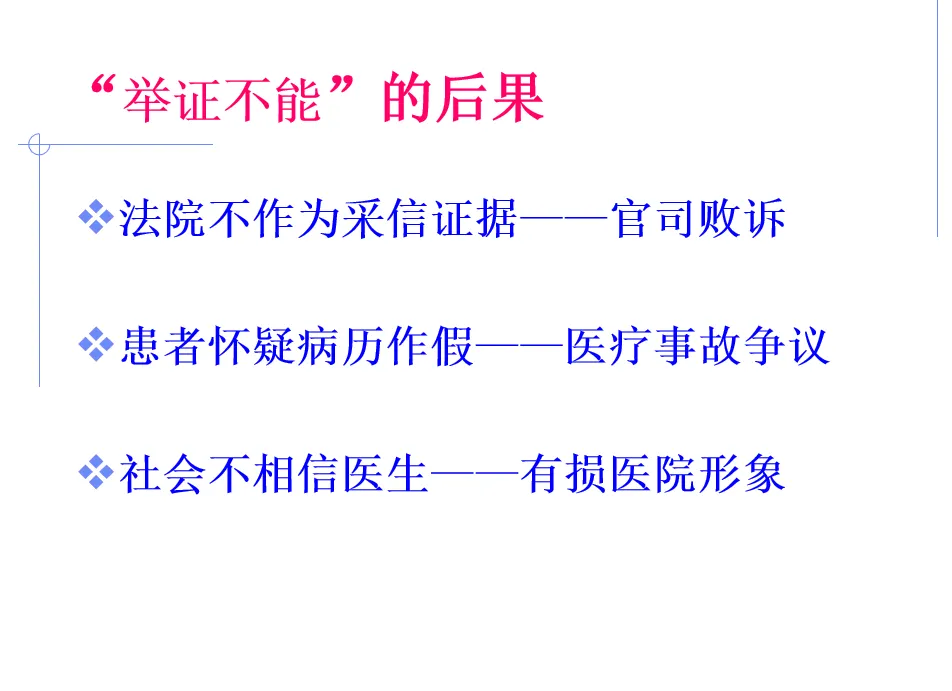 “举证不能”的后果

❖法院不作为采信证据——官司败诉

❖患者怀疑病历作假——医疗事故争议

❖社会不相信医生——有损医院形象